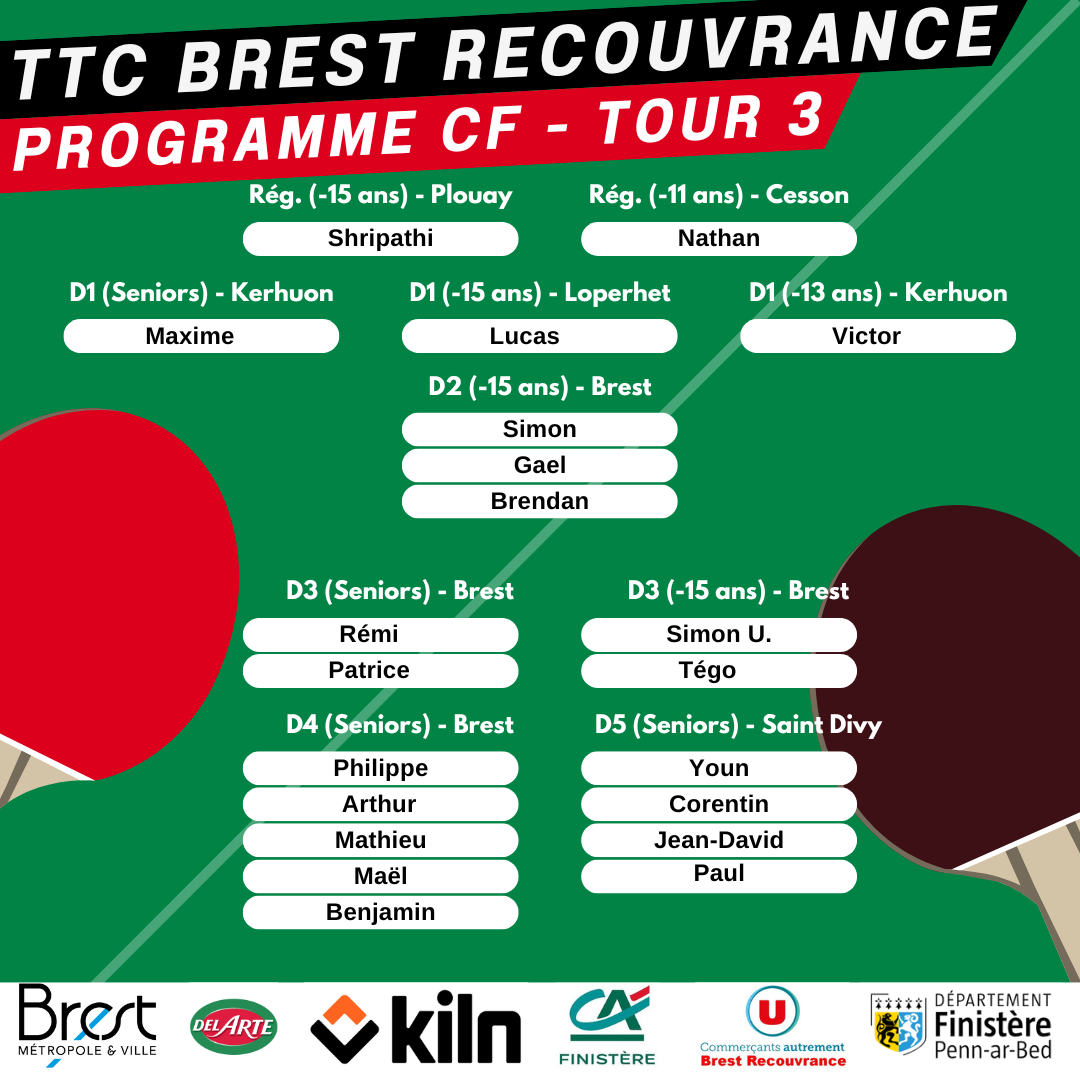 TTC BREST RECOUVRANCE
PROGRAMME CF - TOUR 3

Rég. (-15 ans) - Plouay
Shripathi

Rég. (-11 ans) - Cesson
Nathan

D1 (Seniors) - Kerhuon
Maxime

D1 (-15 ans) - Loperhet
Lucas

D1 (-13 ans) - Kerhuon
Victor

D2 (-15 ans) - Brest
Simon
Gael
Brendan

D3 (Seniors) - Brest
Rémi
Patrice

D3 (-15 ans) - Brest
Simon U.
Tégo

D4 (Seniors) - Brest
Philippe
Arthur
Mathieu
Maël
Benjamin

D5 (Seniors) - Saint Divy
Youn
Corentin
Jean-David
Paul

Brest MÉTROPOLE & VILLE
DEL ARTE
kiln
CA FINISTÈRE
U Commerçants autrement Brest Recouvrance
DÉPARTEMENT Finistère Penn-ar-Bed